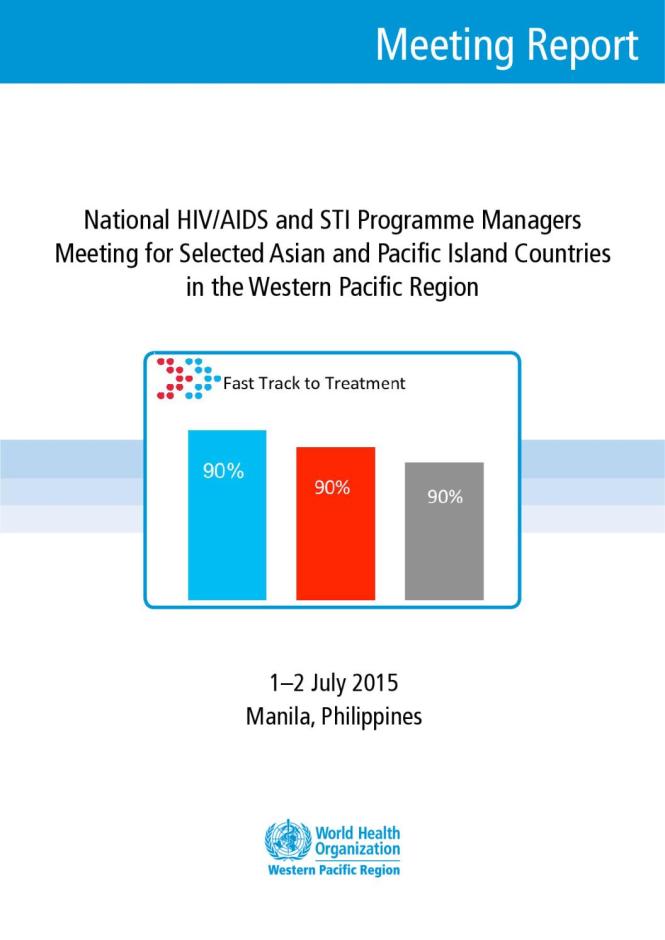 Meeting Report

National HIV/AIDS and STI Programme Managers Meeting for Selected Asian and Pacific Island Countries in the Western Pacific Region

Fast Track to Treatment

90%

90%

90%

1–2 July 2015
Manila, Philippines

World Health Organization
Western Pacific Region